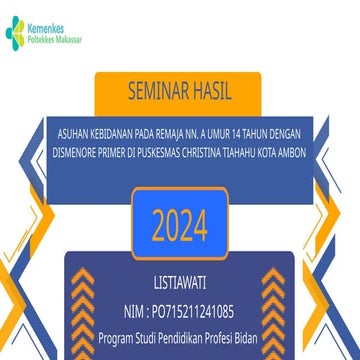 Kemenkes
Poltekkes Makassar

SEMINAR HASIL

ASUHAN KEBIDANAN PADA REMAJA NN. A UMUR 14 TAHUN DENGAN DISMENORE PRIMER DI PUSKESMAS CHRISTINA TIAHAHU KOTA AMBON

2024

LISTIAWATI

NIM : PO715211241085

Program Studi Pendidikan Profesi Bidan